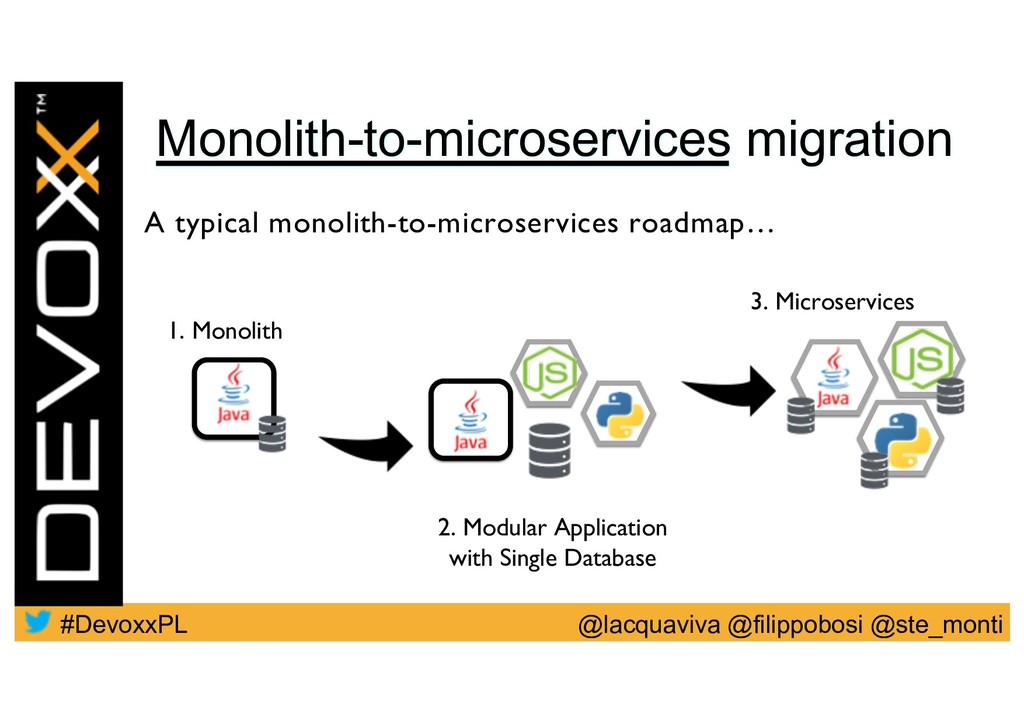 DEVOXX™

Monolith-to-microservices migration

A typical monolith-to-microservices roadmap…

1. Monolith

Java

Java

JS

2. Modular Application with Single Database

3. Microservices

Java

JS

#DevoxxPL

@lacquaviva @filippobosi @ste_monti